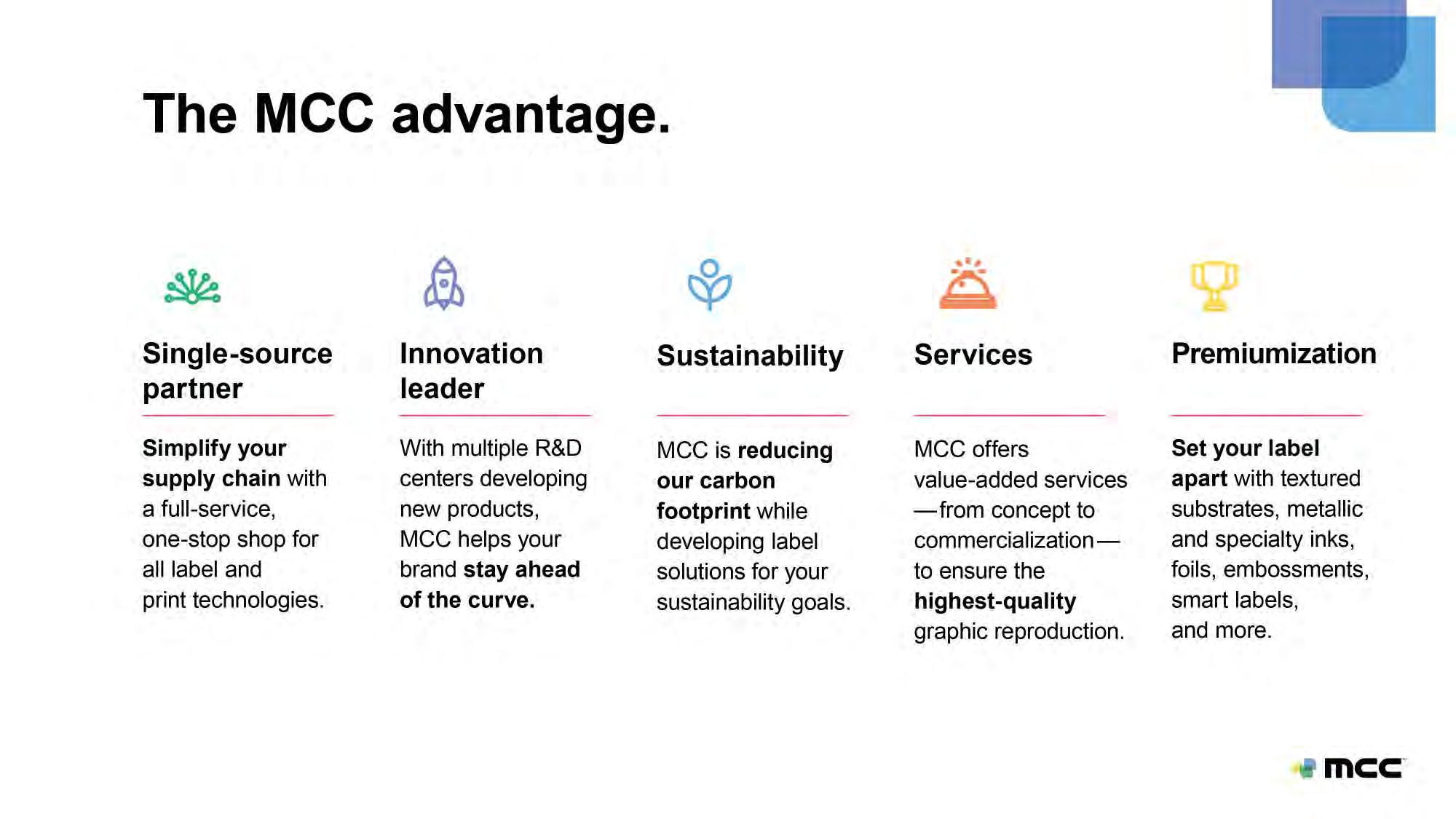 The MCC advantage.

Single-source partner

Simplify your supply chain with a full-service, one-stop shop for all label and print technologies.

Innovation leader

With multiple R&D centers developing new products, MCC helps your brand stay ahead of the curve.

Sustainability

MCC is reducing our carbon footprint while developing label solutions for your sustainability goals.

Services

MCC offers value-added services —from concept to commercialization— to ensure the highest-quality graphic reproduction.

Premiumization

Set your label apart with textured substrates, metallic and specialty inks, foils, embossments, smart labels, and more.

mcc